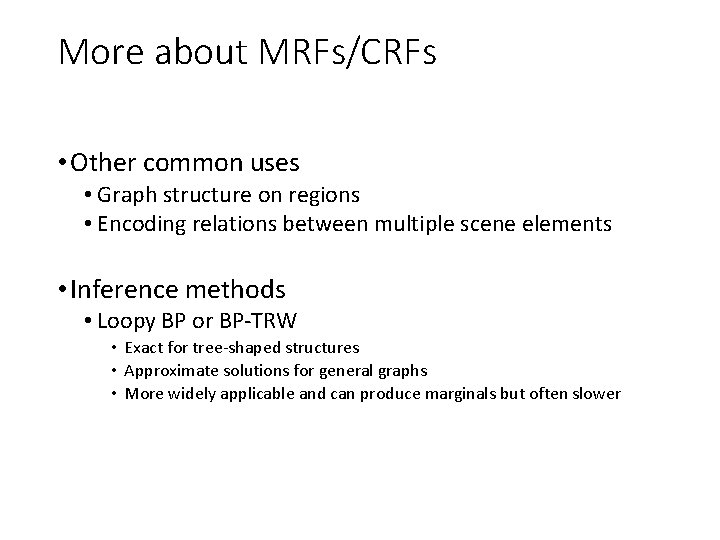 More about MRFs/CRFs

• Other common uses
  • Graph structure on regions
  • Encoding relations between multiple scene elements

• Inference methods
  • Loopy BP or BP-TRW
    • Exact for tree-shaped structures
    • Approximate solutions for general graphs
    • More widely applicable and can produce marginals but often slower